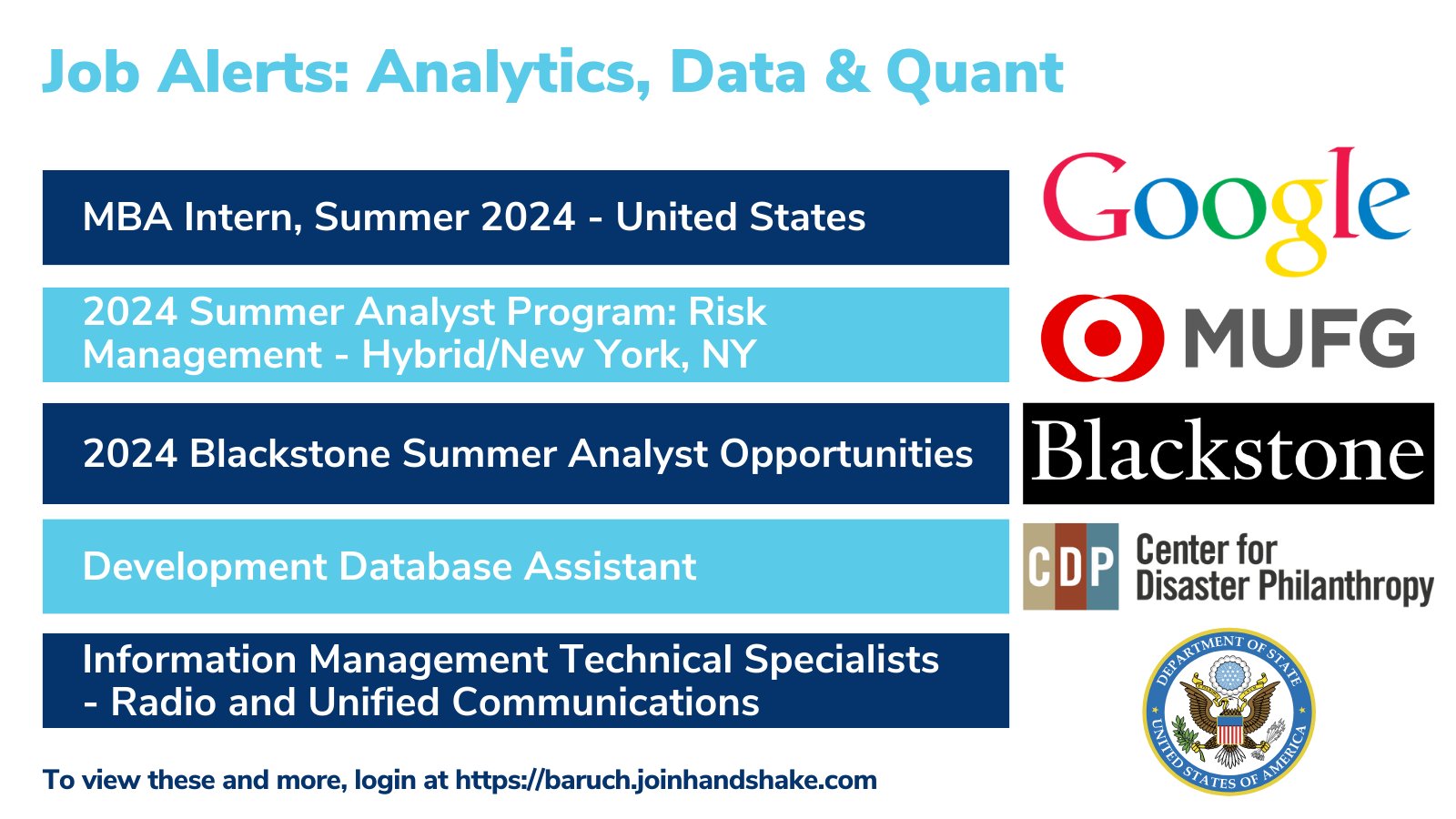 Job Alerts: Analytics, Data & Quant

MBA Intern, Summer 2024 - United States

Google

2024 Summer Analyst Program: Risk Management - Hybrid/New York, NY

MUFG

2024 Blackstone Summer Analyst Opportunities

Blackstone

Development Database Assistant

CDP Center for Disaster Philanthropy

Information Management Technical Specialists - Radio and Unified Communications

DEPARTMENT OF STATE UNITED STATES OF AMERICA

To view these and more, login at https://baruch.joinhandshake.com